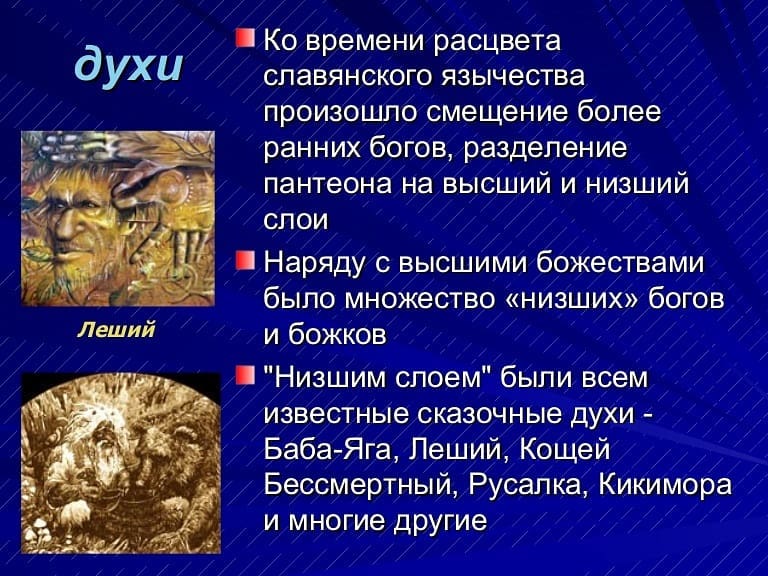 духи

Леший

Ко времени расцвета славянского язычества произошло смещение более ранних богов, разделение пантеона на высший и низший слои

Наряду с высшими божествами было множество «низших» богов и божков

"Низшим слоем" были всем известные сказочные духи - Баба-Яга, Леший, Кощей Бессмертный, Русалка, Кикимора и многие другие